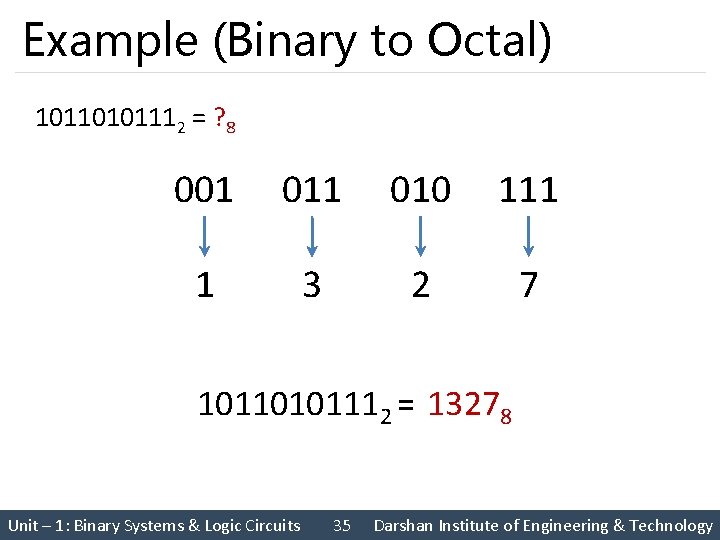 Example (Binary to Octal)

$1011010111_2 = ?_8$

001 011 010 111

1 3 2 7

$1011010111_2 = 1327_8$

Unit – 1: Binary Systems & Logic Circuits 35 Darshan Institute of Engineering & Technology